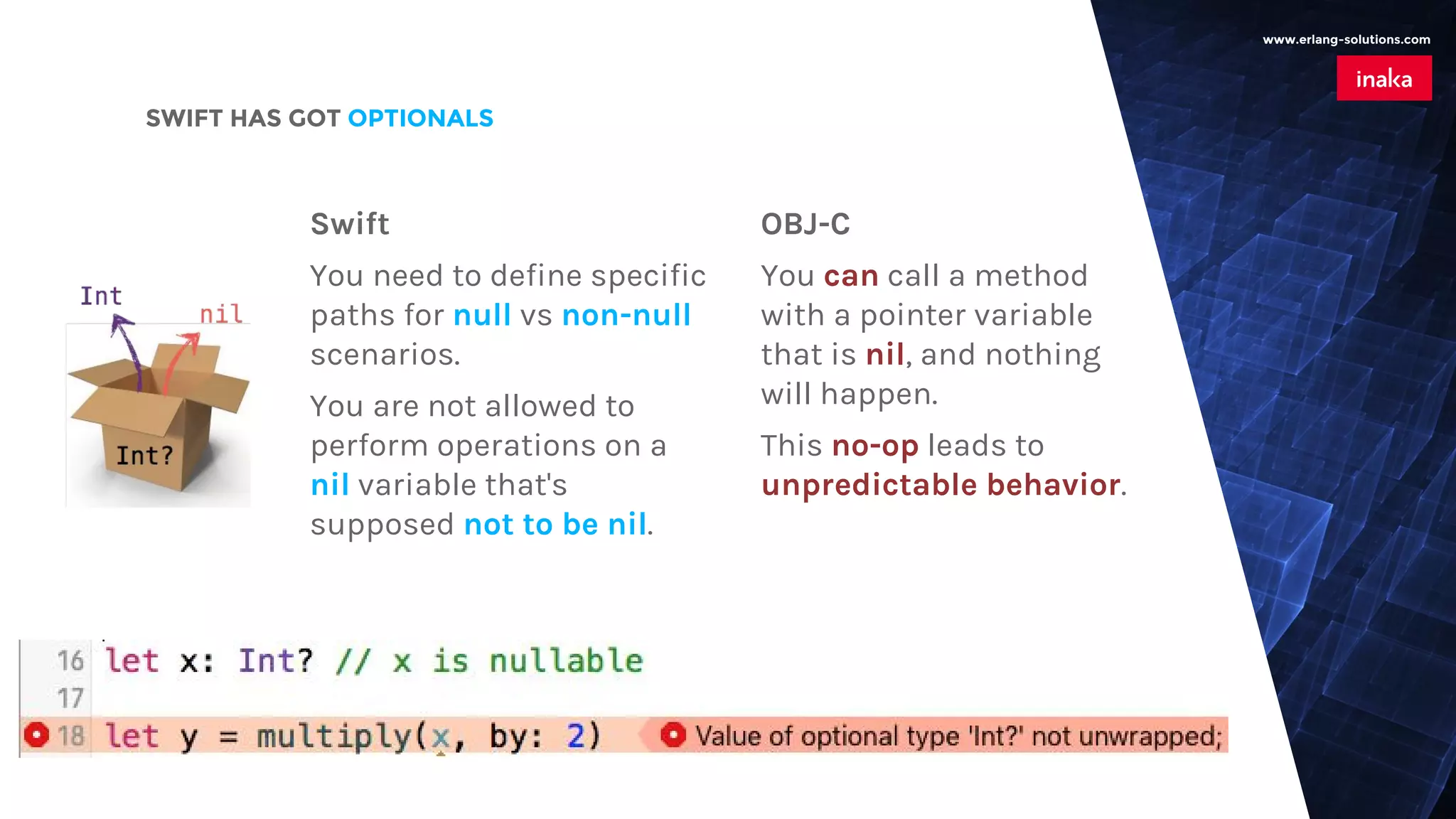 www.erlang-solutions.com

inaka

SWIFT HAS GOT OPTIONALS

Int
nil
Int?

Swift

You need to define specific paths for null vs non-null scenarios.

You are not allowed to perform operations on a nil variable that's supposed not to be nil.

OBJ-C

You can call a method with a pointer variable that is nil, and nothing will happen.

This no-op leads to unpredictable behavior.

16 let x: Int? // x is nullable
17
18 let y = multiply(x, by: 2)   Value of optional type 'Int?' not unwrapped;